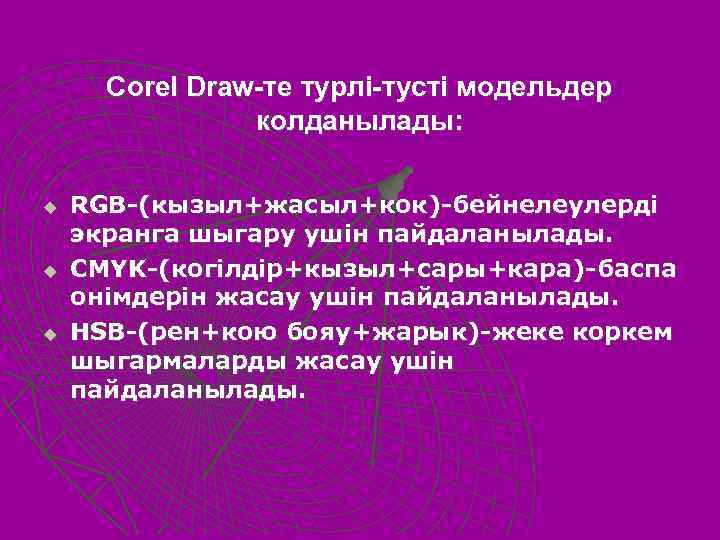 Corel Draw-те турлі-тусті модельдер колданылады:

RGB-(кызыл+жасыл+кок)-бейнелеулерді экранга шыгару ушін пайдаланылады.

CMYK-(когілдір+кызыл+сары+кара)-баспа онімдерін жасау ушін пайдаланылады.

HSB-(рен+кою бояу+жарык)-жеке коркем шыгармаларды жасау ушін пайдаланылады.